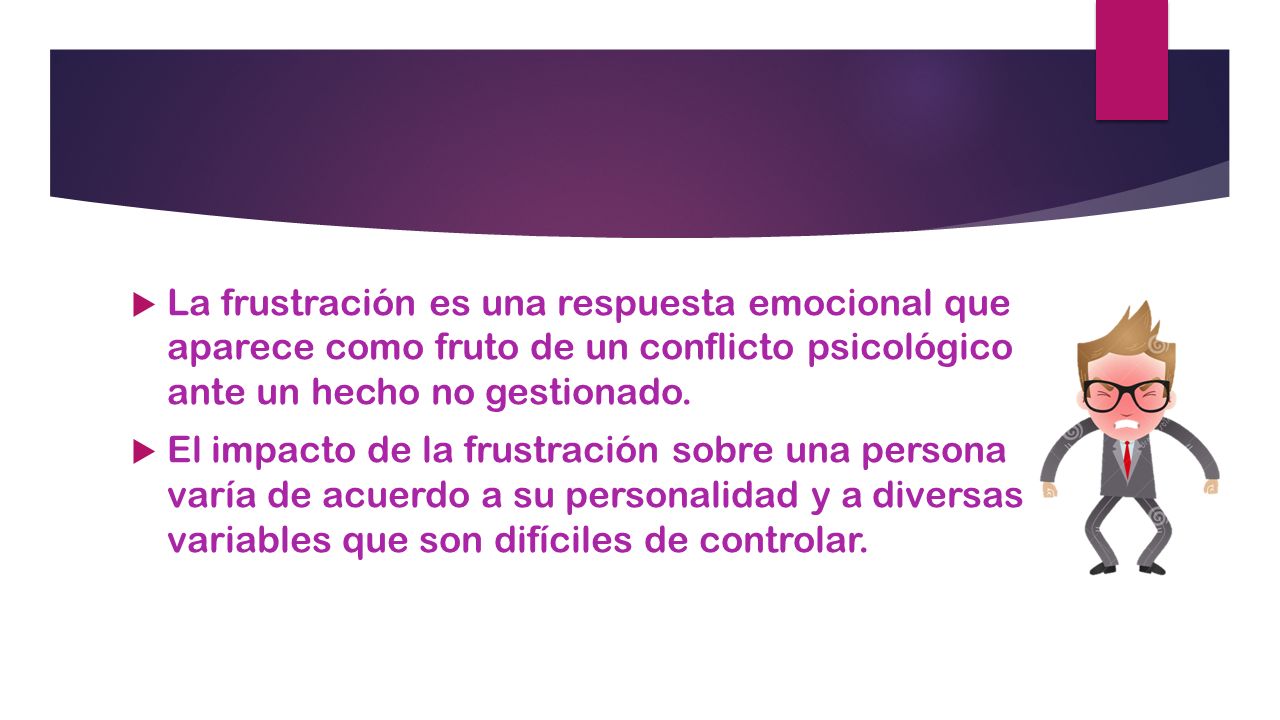 La frustración es una respuesta emocional que aparece como fruto de un conflicto psicológico ante un hecho no gestionado.

El impacto de la frustración sobre una persona varía de acuerdo a su personalidad y a diversas variables que son difíciles de controlar.